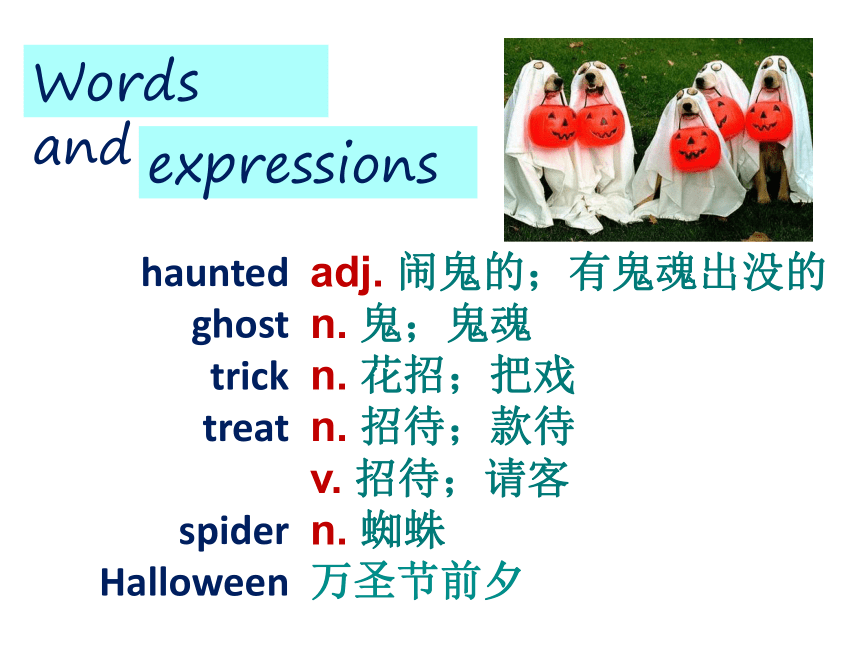 Words and expressions

haunted adj. 闹鬼的；有鬼魂出没的
ghost n. 鬼；鬼魂
trick n. 花招；把戏
treat n. 招待；款待
v. 招待；请客
spider n. 蜘蛛
Halloween 万圣节前夕